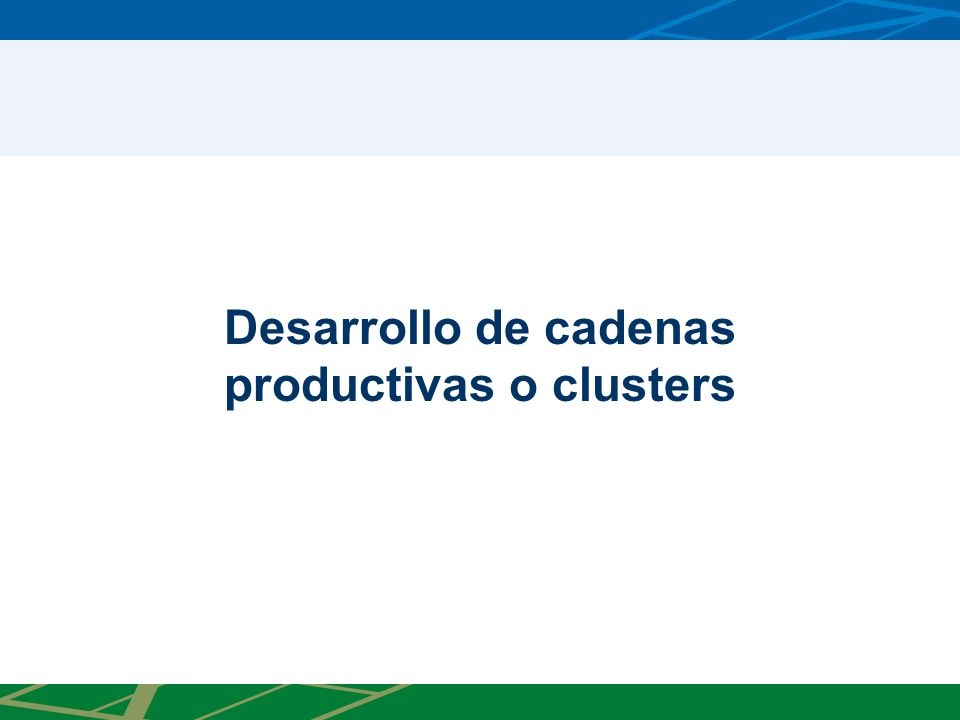 Desarrollo de cadenas productivas o clusters